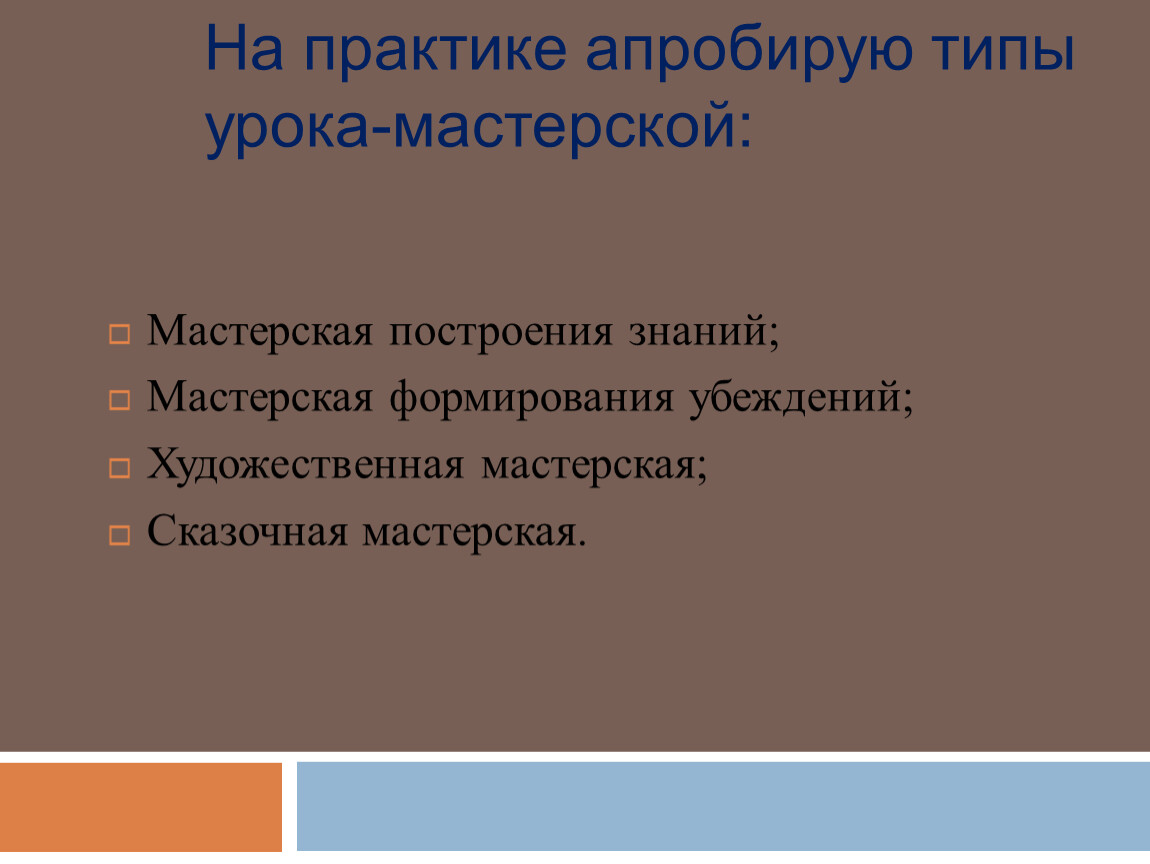 На практике апробирую типы урока-мастерской:

Мастерская построения знаний;
Мастерская формирования убеждений;
Художественная мастерская;
Сказочная мастерская.